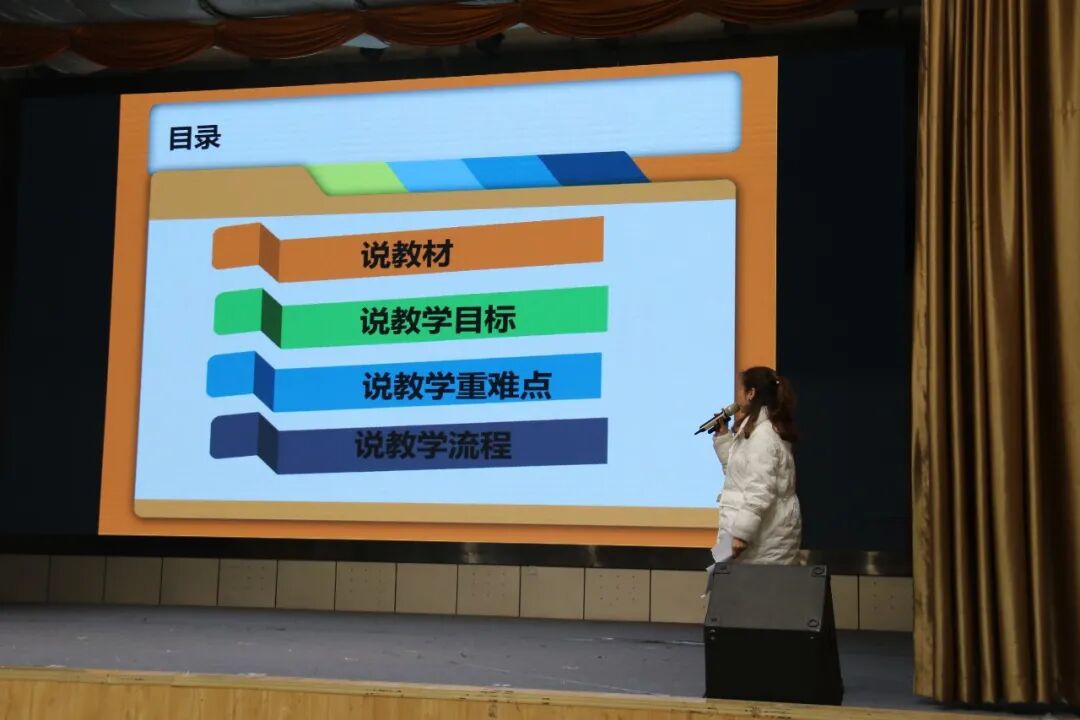 目录

说教材

说教学目标

说教学重难点

说教学流程